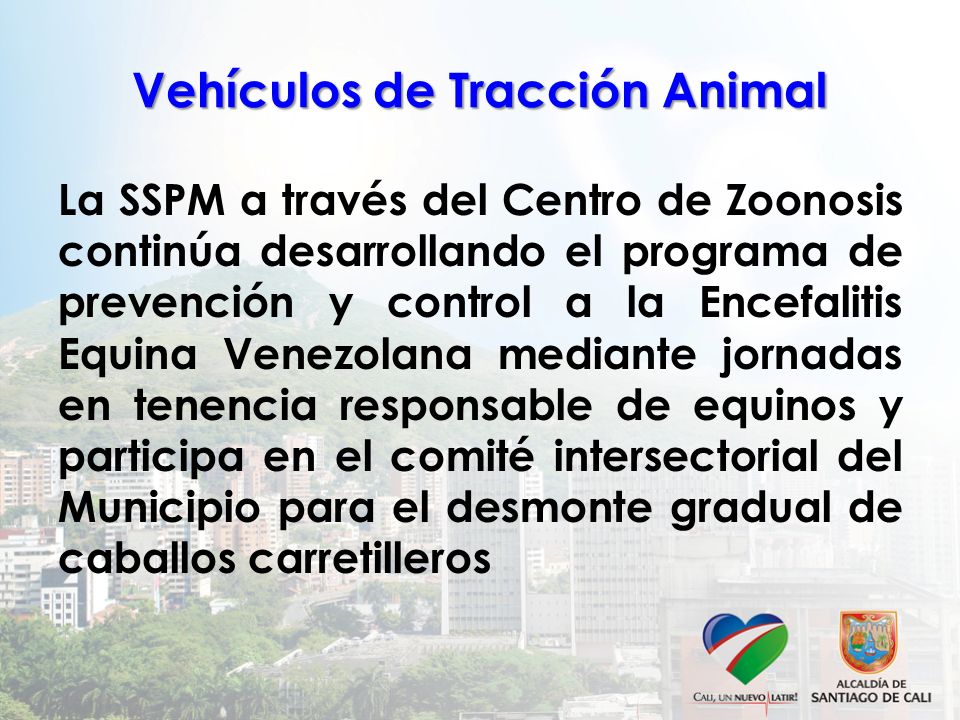 Vehículos de Tracción Animal

La SSPM a través del Centro de Zoonosis continúa desarrollando el programa de prevención y control a la Encefalitis Equina Venezolana mediante jornadas en tenencia responsable de equinos y participa en el comité intersectorial del Municipio para el desmonte gradual de caballos carretilleros

CALI, UN NUEVO LATIR!

ALCALDÍA DE SANTIAGO DE CALI